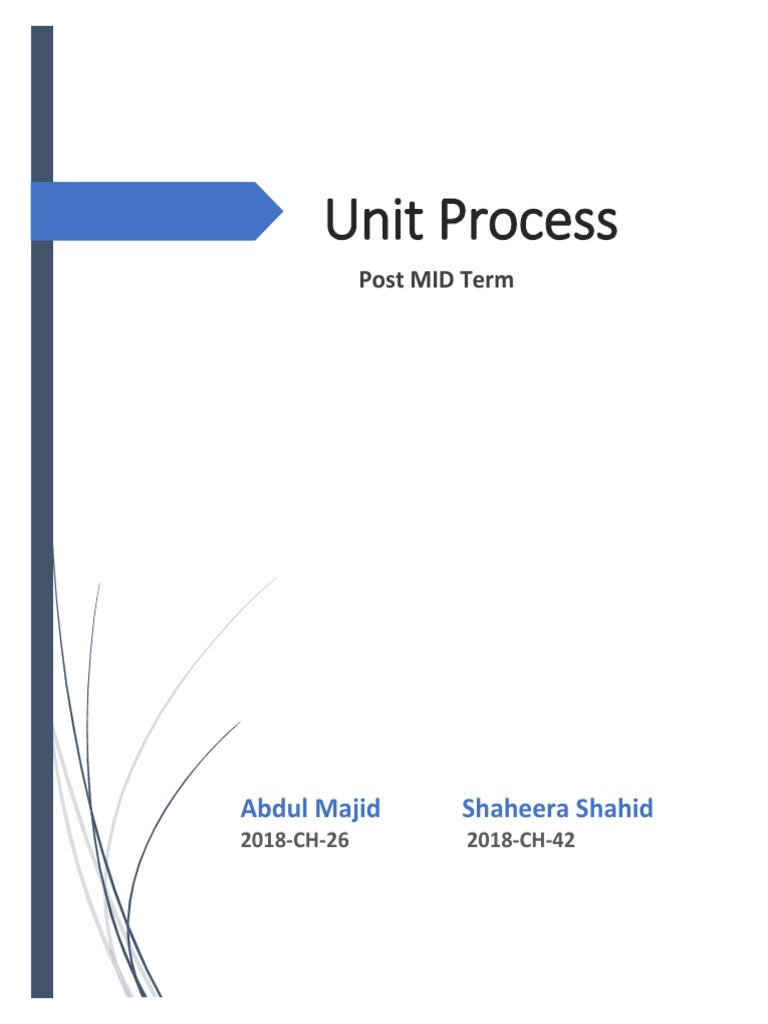 Unit Process

Post MID Term

Abdul Majid
2018-CH-26

Shaheera Shahid
2018-CH-42